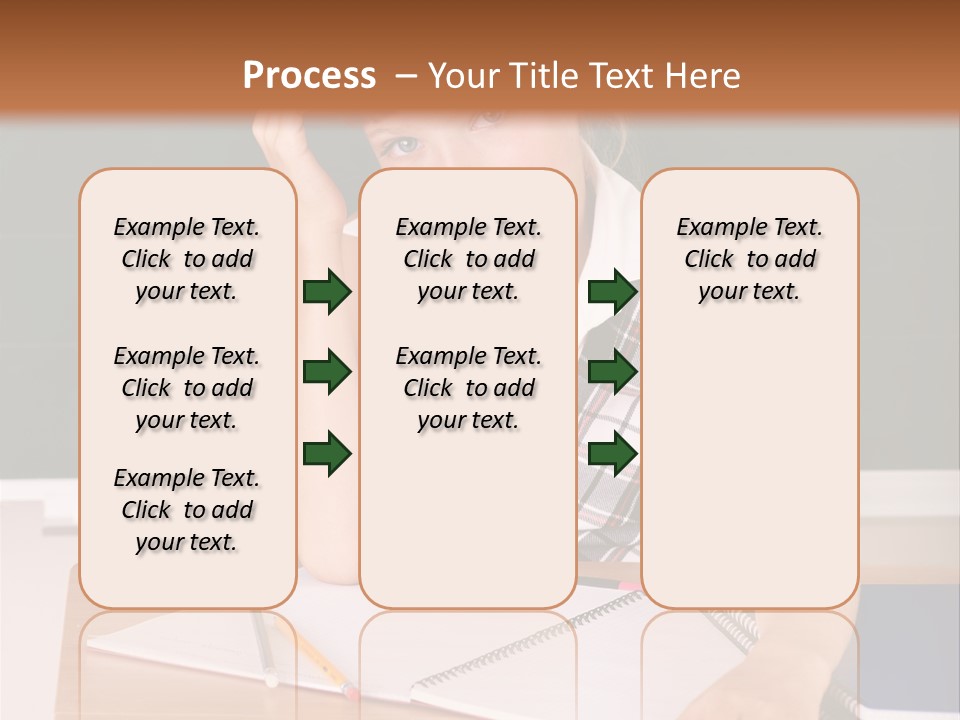 Process – Your Title Text Here

Example Text. Click to add your text.

Example Text. Click to add your text.

Example Text. Click to add your text.

Example Text. Click to add your text.

Example Text. Click to add your text.

Example Text. Click to add your text.